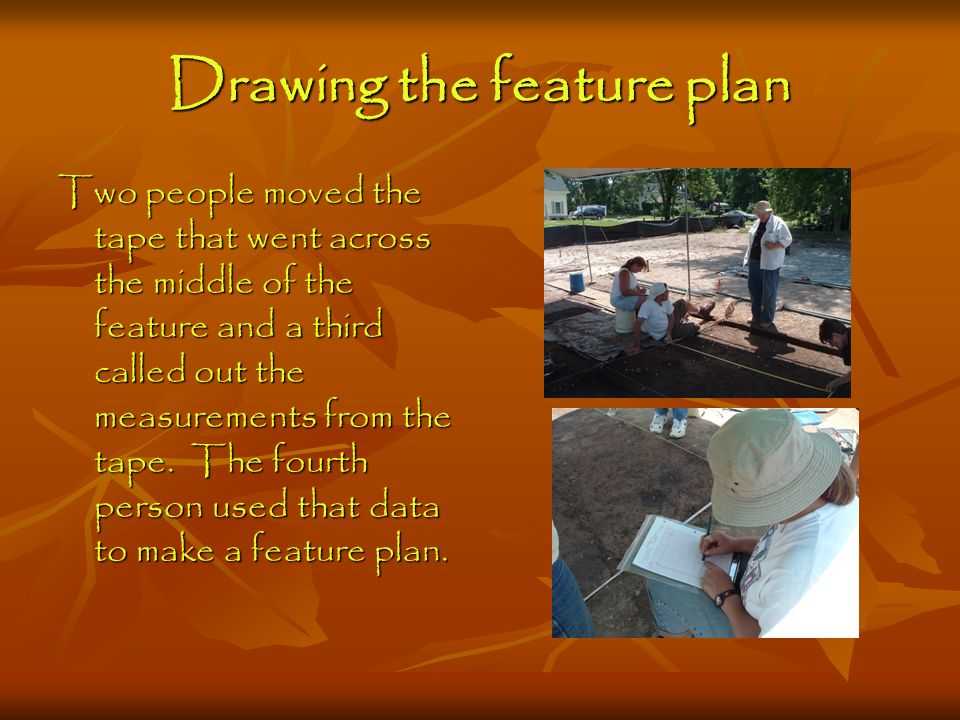 Drawing the feature plan

Two people moved the tape that went across the middle of the feature and a third called out the measurements from the tape.  The fourth person used that data to make a feature plan.